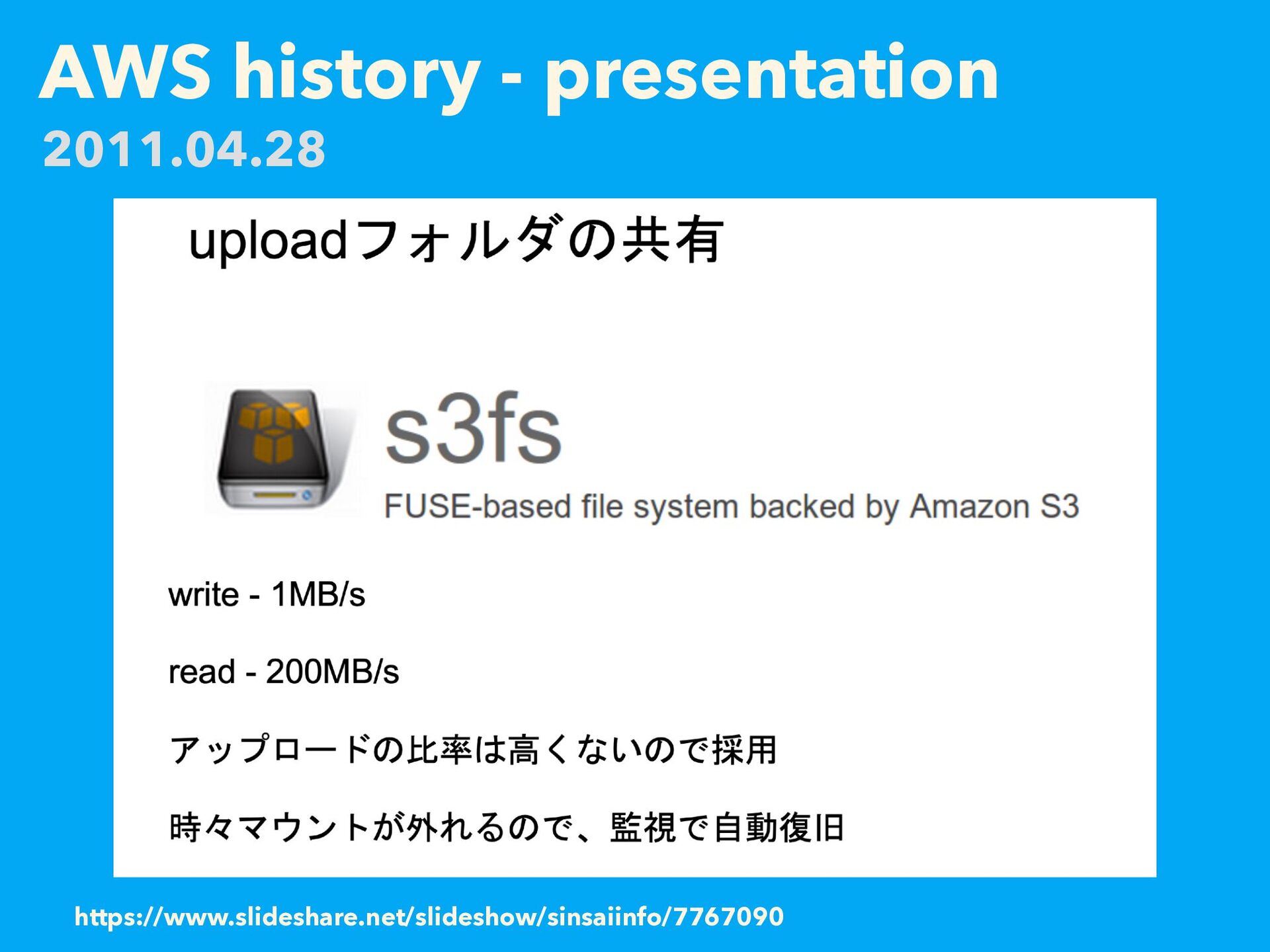 AWS history - presentation
2011.04.28

uploadフォルダの共有

s3fs
FUSE-based file system backed by Amazon S3

write - 1MB/s

read - 200MB/s

アップロードの比率は高くないので採用

時々マウントが外れるので、監視で自動復旧

https://www.slideshare.net/slideshow/sinsaiinfo/7767090